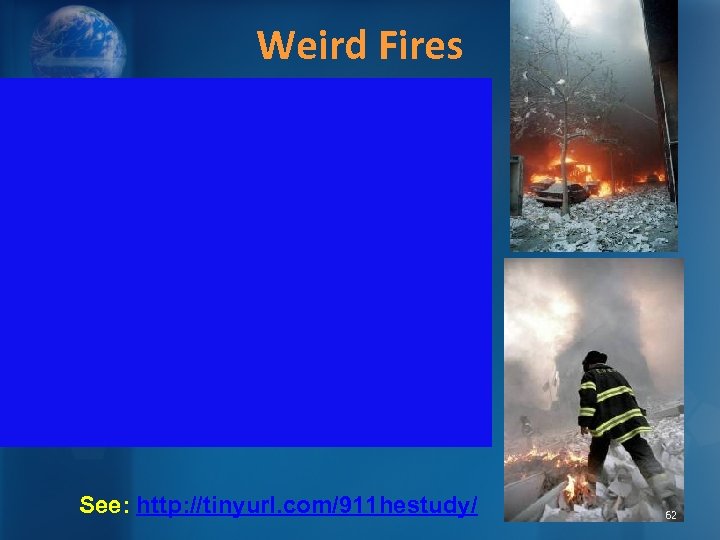 Weird Fires

See: http://tinyurl.com/911hestudy/

62